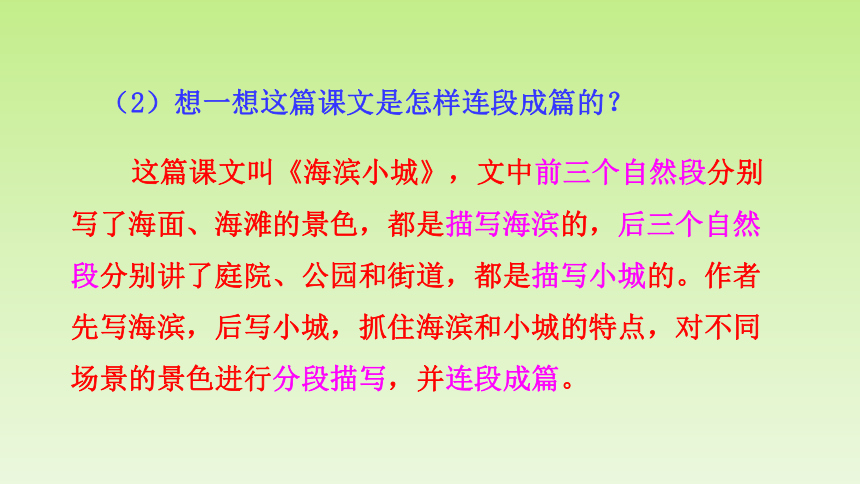 （2）想一想这篇课文是怎样连段成篇的？

这篇课文叫《海滨小城》，文中前三个自然段分别写了海面、海滩的景色，都是描写海滨的，后三个自然段分别讲了庭院、公园和街道，都是描写小城的。作者先写海滨，后写小城，抓住海滨和小城的特点，对不同场景的景色进行分段描写，并连段成篇。